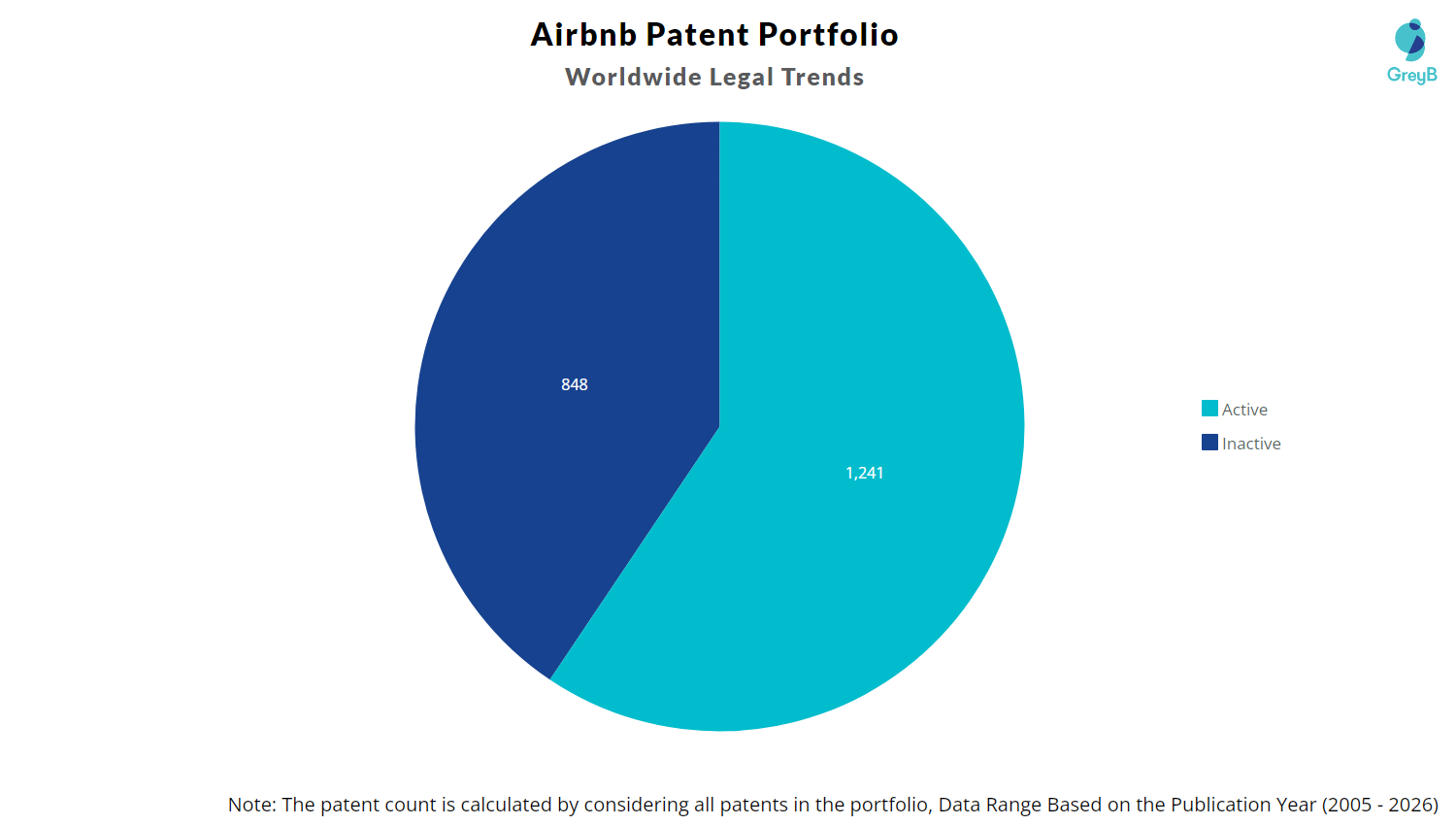 Airbnb Patent Portfolio
Worldwide Legal Trends

GreyB

848

1,241

Active
Inactive

Note: The patent count is calculated by considering all patents in the portfolio, Data Range Based on the Publication Year (2005 - 2026)